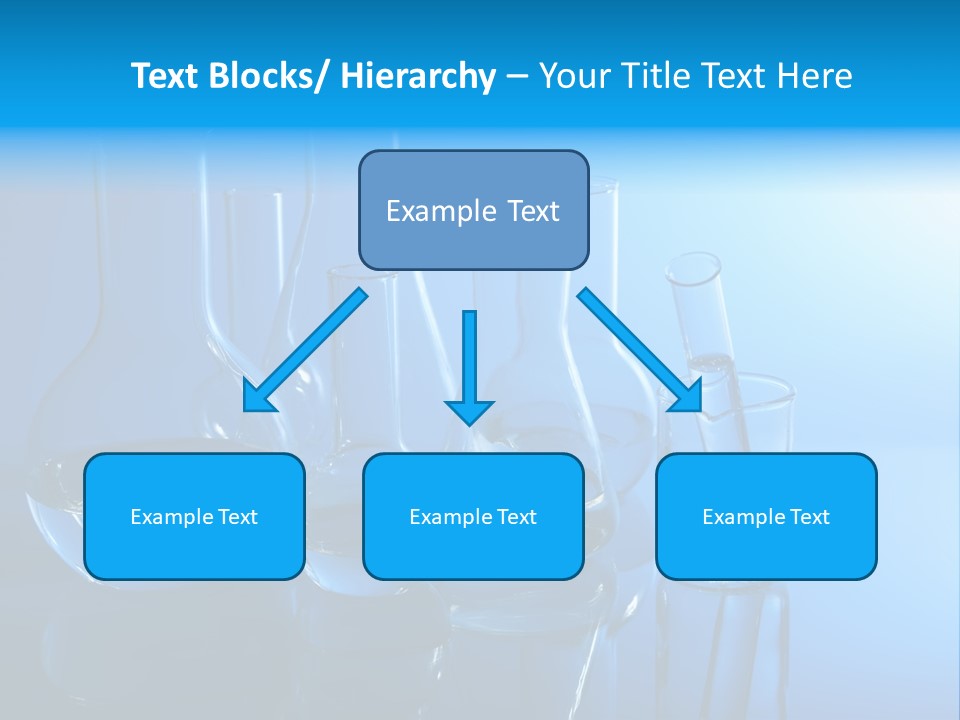 Text Blocks/ Hierarchy – Your Title Text Here

Example Text

Example Text

Example Text

Example Text